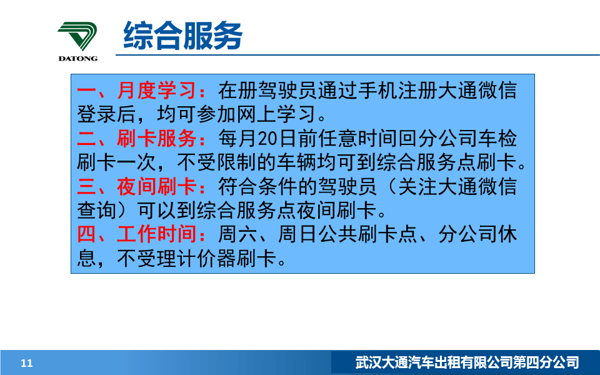 DATONG

综合服务

一、月度学习：在册驾驶员通过手机注册大通微信登录后，均可参加网上学习。
二、刷卡服务：每月20日前任意时间回分公司车检刷卡一次，不受限制的车辆均可到综合服务点刷卡。
三、夜间刷卡：符合条件的驾驶员（关注大通微信查询）可以到综合服务点夜间刷卡。
四、工作时间：周六、周日公共刷卡点、分公司休息，不受理计价器刷卡。

11

武汉大通汽车出租有限公司第四分公司